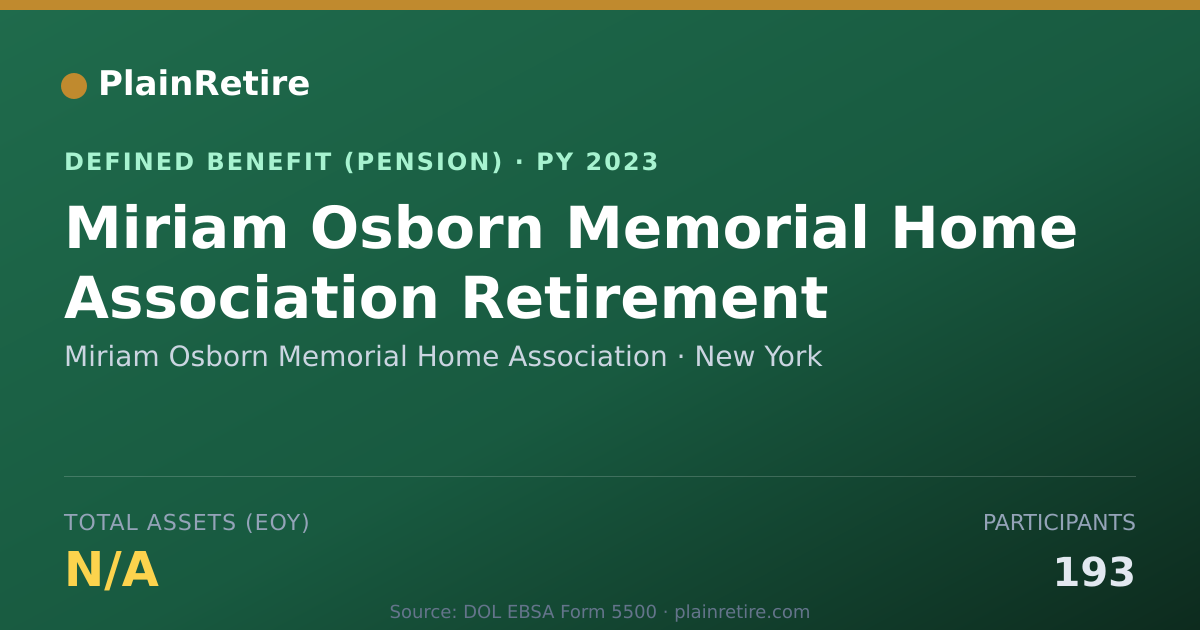 PlainRetire

DEFINED BENEFIT (PENSION) · PY 2023

Miriam Osborn Memorial Home Association Retirement

Miriam Osborn Memorial Home Association · New York

TOTAL ASSETS (EOY)

N/A

PARTICIPANTS

193

Source: DOL EBSA Form 5500 · plainretire.com